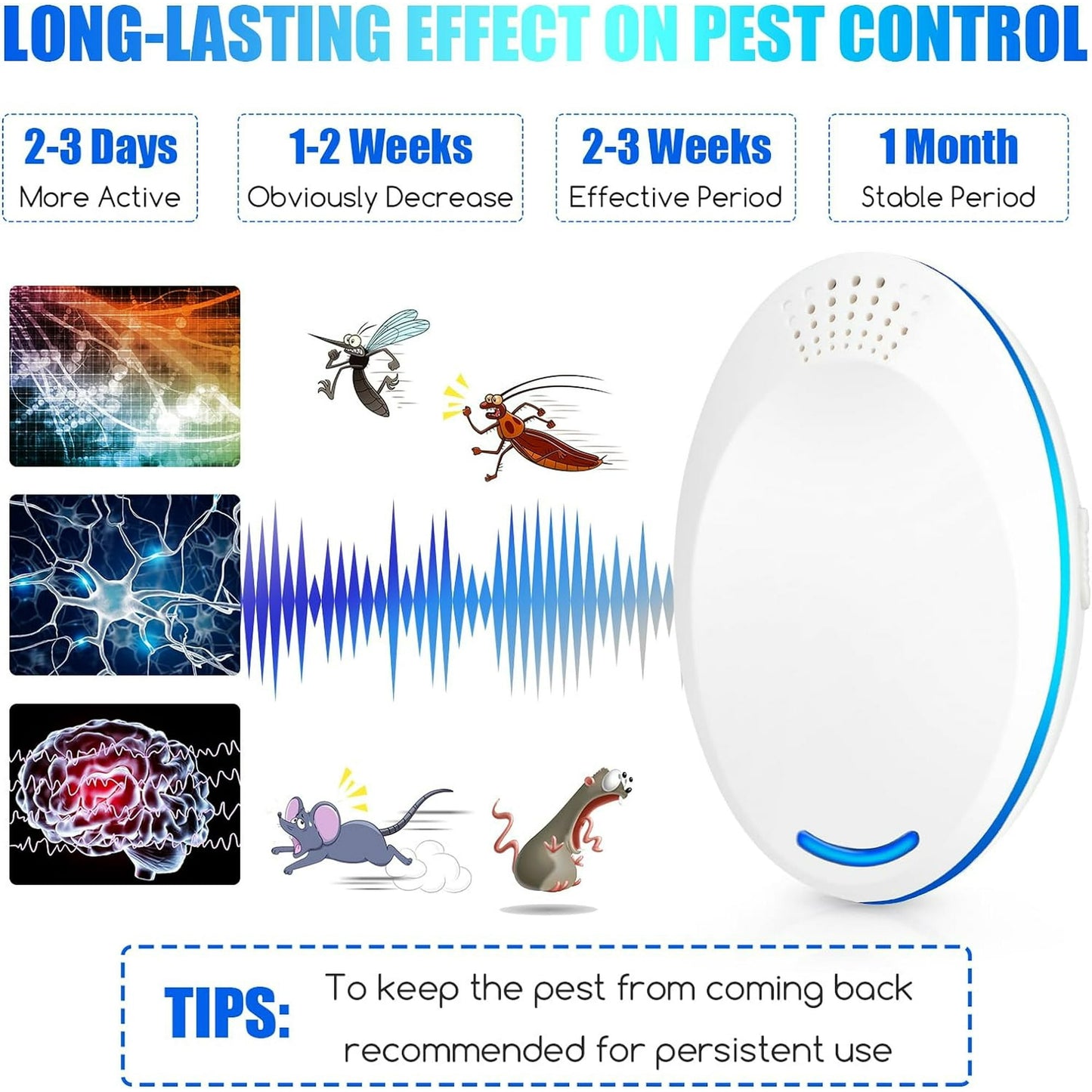 LONG-LASTING EFFECT ON PEST CONTROL

2-3 Days
More Active

1-2 Weeks
Obviously Decrease

2-3 Weeks
Effective Period

1 Month
Stable Period

TIPS: To keep the pest from coming back recommended for persistent use